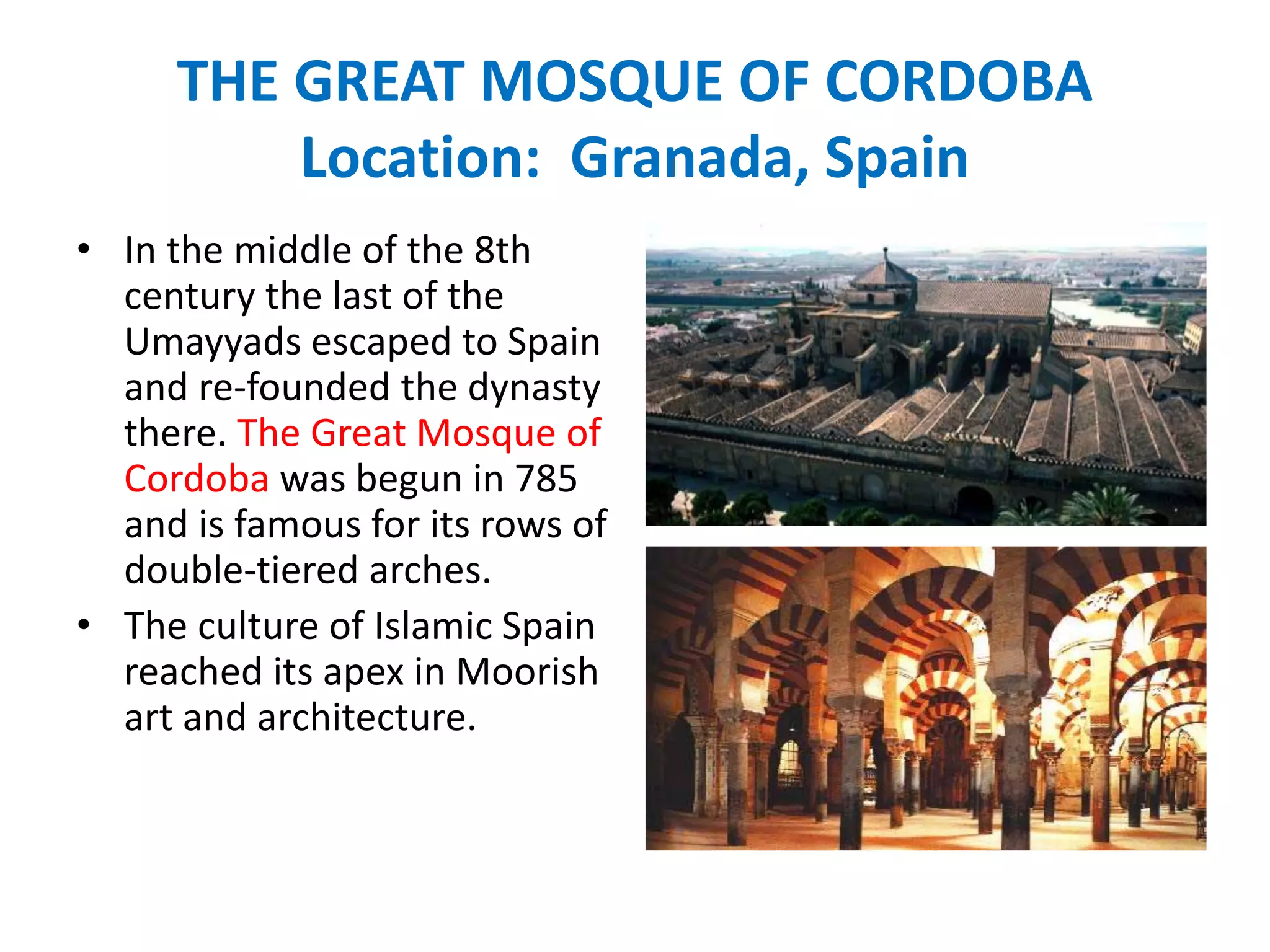 THE GREAT MOSQUE OF CORDOBA
Location: Granada, Spain

• In the middle of the 8th century the last of the Umayyads escaped to Spain and re-founded the dynasty there. The Great Mosque of Cordoba was begun in 785 and is famous for its rows of double-tiered arches.

• The culture of Islamic Spain reached its apex in Moorish art and architecture.